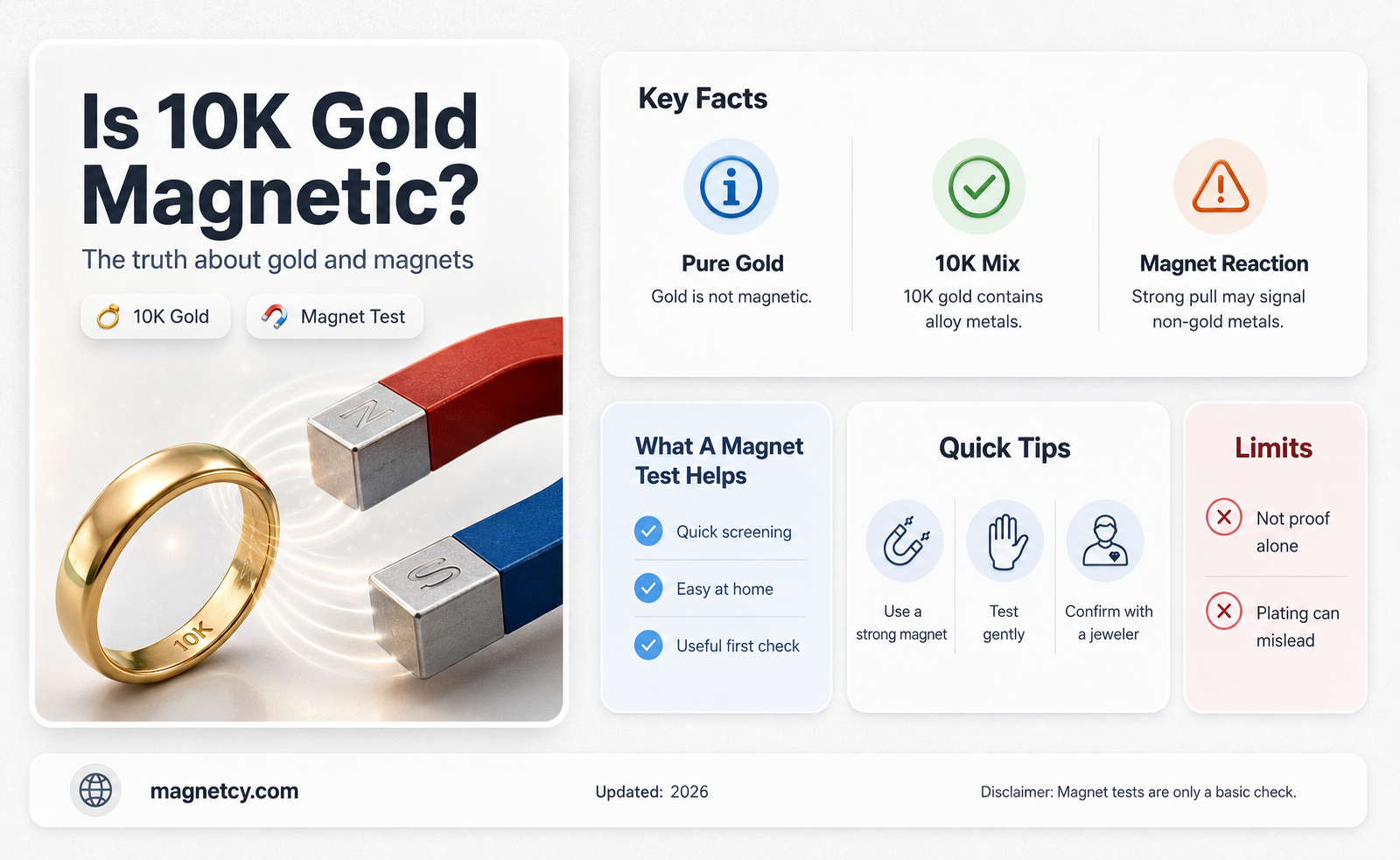 Is 10K Gold Magnetic?

The truth about gold and magnets

10K Gold

Magnet Test

N

S

10K

Key Facts

Pure Gold
Gold is not magnetic.

10K Mix
10K gold contains alloy metals.

Magnet Reaction
Strong pull may signal non-gold metals.

What A Magnet Test Helps

Quick screening

Easy at home

Useful first check

Quick Tips

Use a strong magnet

Test gently

Confirm with a jeweler

Limits

Not proof alone

Plating can mislead

magnetcy.com

Updated: 2026

Disclaimer: Magnet tests are only a basic check.